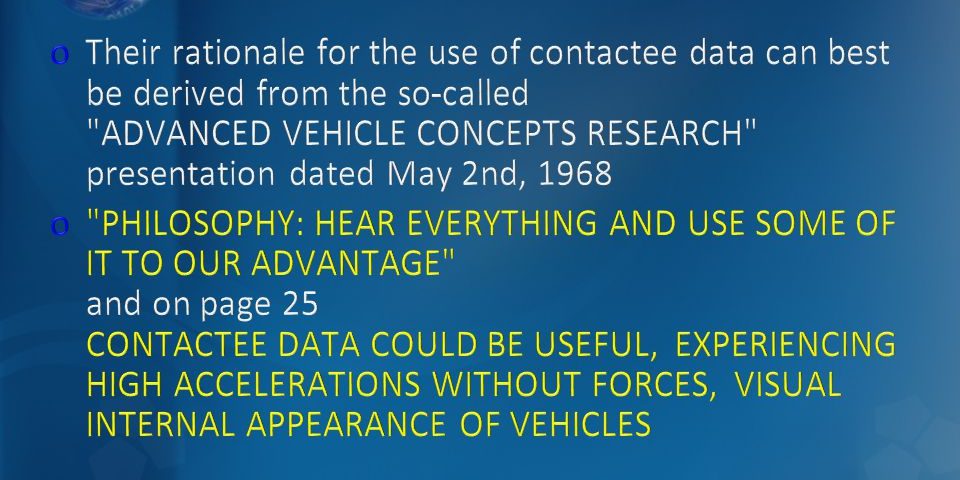 o Their rationale for the use of contactee data can best be derived from the so-called "ADVANCED VEHICLE CONCEPTS RESEARCH" presentation dated May 2nd, 1968

o "PHILOSOPHY: HEAR EVERYTHING AND USE SOME OF IT TO OUR ADVANTAGE"
and on page 25
CONTACTEE DATA COULD BE USEFUL, EXPERIENCING HIGH ACCELERATIONS WITHOUT FORCES, VISUAL INTERNAL APPEARANCE OF VEHICLES